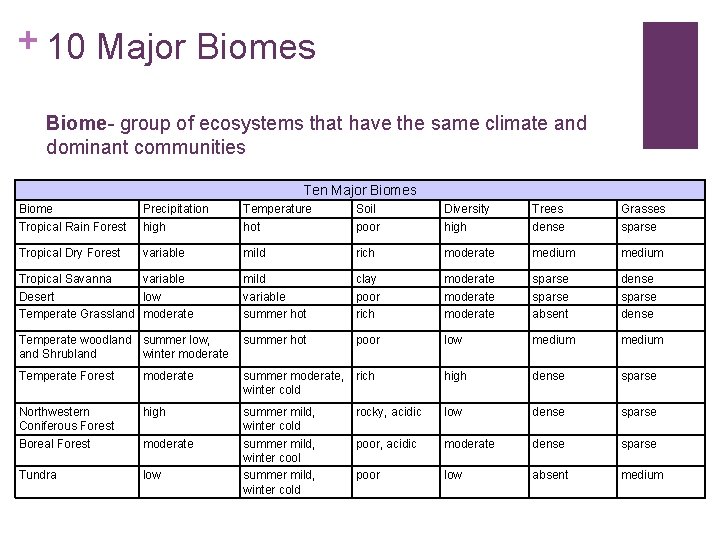 + 10 Major Biomes

Biome- group of ecosystems that have the same climate and dominant communities

Ten Major Biomes

| Biome | Precipitation | Temperature | Soil | Diversity | Trees | Grasses |
|---|---|---|---|---|---|---|
| Tropical Rain Forest | high | hot | poor | high | dense | sparse |
| Tropical Dry Forest | variable | mild | rich | moderate | medium | medium |
| Tropical Savanna | variable | mild | clay | moderate | sparse | dense |
| Desert | low | variable | poor | moderate | sparse | sparse |
| Temperate Grassland | moderate | summer hot | rich | moderate | absent | dense |
| Temperate woodland and Shrubland | summer low, winter moderate | summer hot | poor | low | medium | medium |
| Temperate Forest | moderate | summer moderate, winter cold | rich | high | dense | sparse |
| Northwestern Coniferous Forest | high | summer mild, winter cold | rocky, acidic | low | dense | sparse |
| Boreal Forest | moderate | summer mild, winter cool | poor, acidic | moderate | dense | sparse |
| Tundra | low | summer mild, winter cold | poor | low | absent | medium |